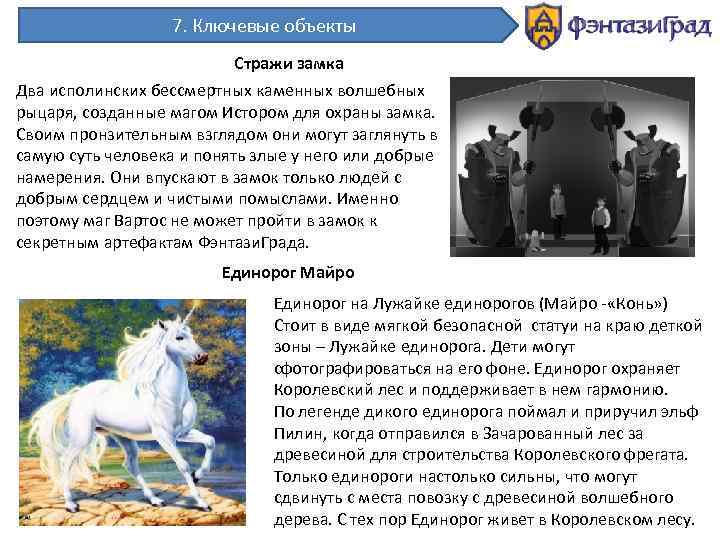 7. Ключевые объекты

ФэнтазиГрад

Стражи замка

Два исполинских бессмертных каменных волшебных рыцаря, созданные магом Истором для охраны замка. Своим пронзительным взглядом они могут заглянуть в самую суть человека и понять злые у него или добрые намерения. Они впускают в замок только людей с добрым сердцем и чистыми помыслами. Именно поэтому маг Вартос не может пройти в замок к секретным артефактам ФэнтазиГрада.

Единорог Майро

Единорог на Лужайке единорогов (Майро -«Конь») Стоит в виде мягкой безопасной статуи на краю деткой зоны – Лужайке единорога. Дети могут сфотографироваться на его фоне. Единорог охраняет Королевский лес и поддерживает в нем гармонию. По легенде дикого единорога поймал и приручил эльф Пилин, когда отправился в Зачарованный лес за древесиной для строительства Королевского фрегата. Только единороги настолько сильны, что могут сдвинуть с места повозку с древесиной волшебного дерева. С тех пор Единорог живет в Королевском лесу.